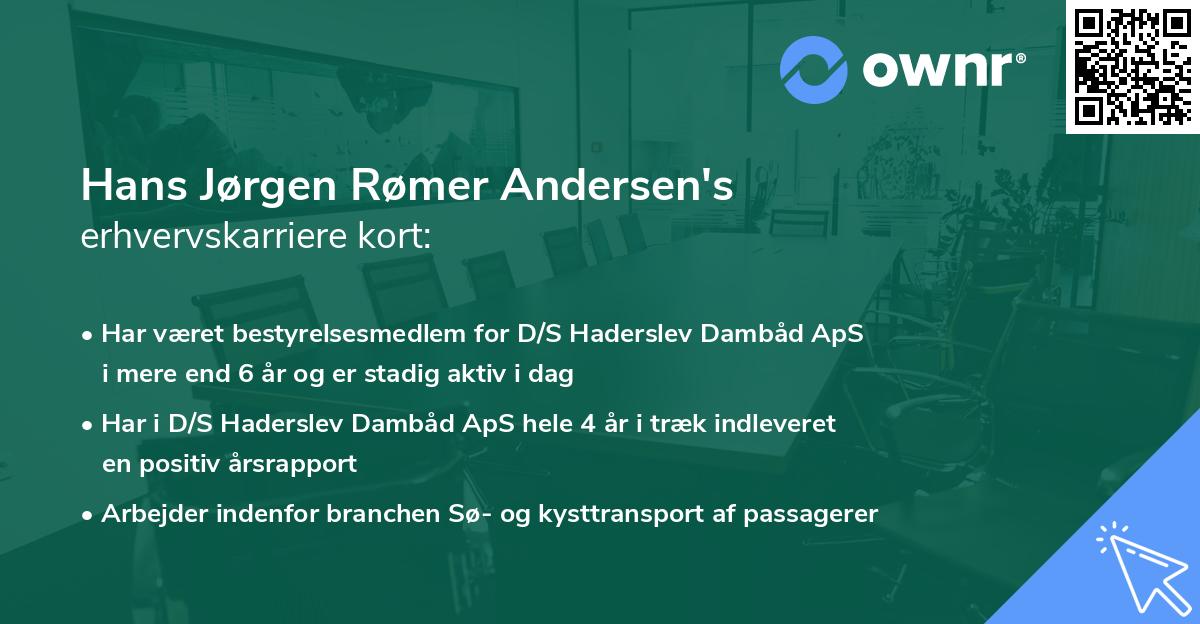 ownr®

Hans Jørgen Rømer Andersen's
erhvervskarriere kort:

• Har været bestyrelsesmedlem for D/S Haderslev Dambåd ApS i mere end 6 år og er stadig aktiv i dag

• Har i D/S Haderslev Dambåd ApS hele 4 år i træk indleveret en positiv årsrapport

• Arbejder indenfor branchen Sø- og kysttransport af passagerer